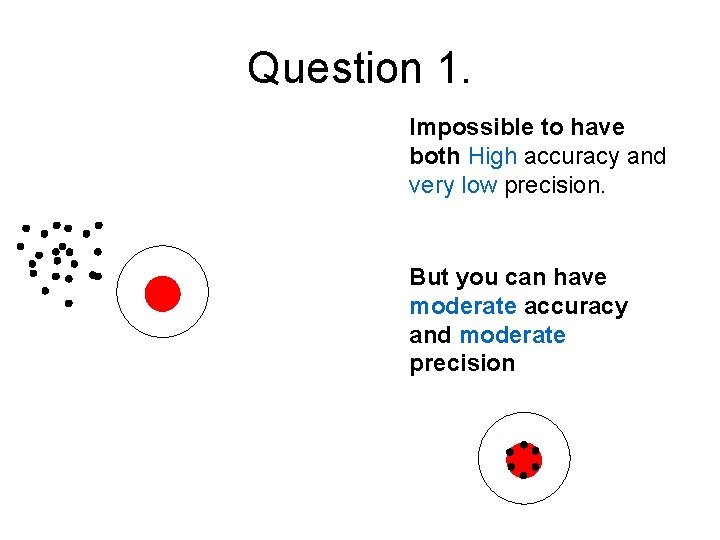 Question 1.

Impossible to have both High accuracy and very low precision.

But you can have moderate accuracy and moderate precision